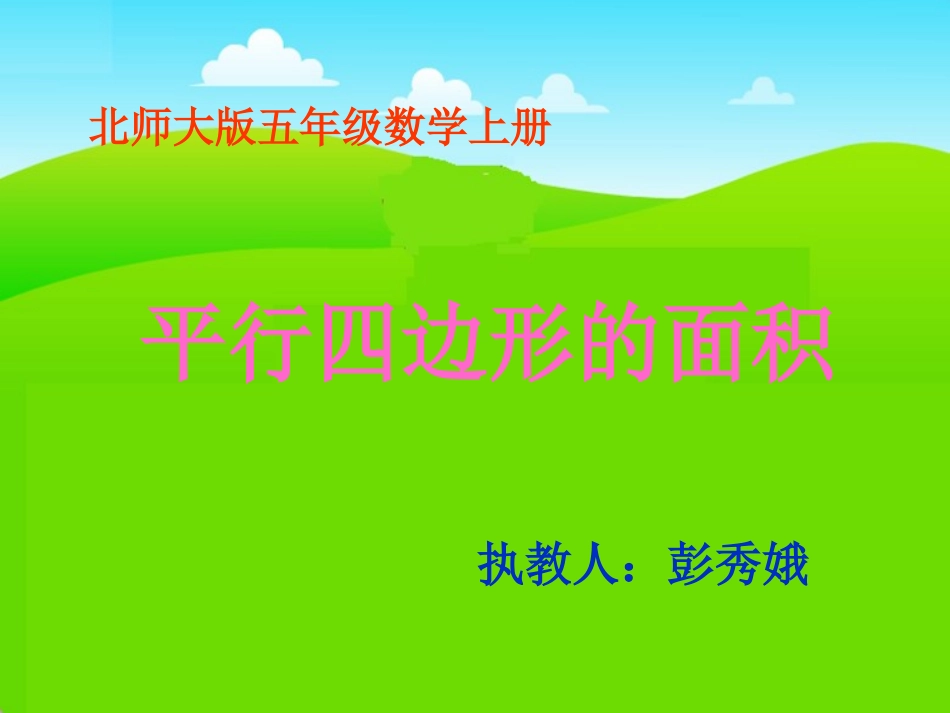 北师大版五年级数学上册

平行四边形的面积

执教人：彭秀娥